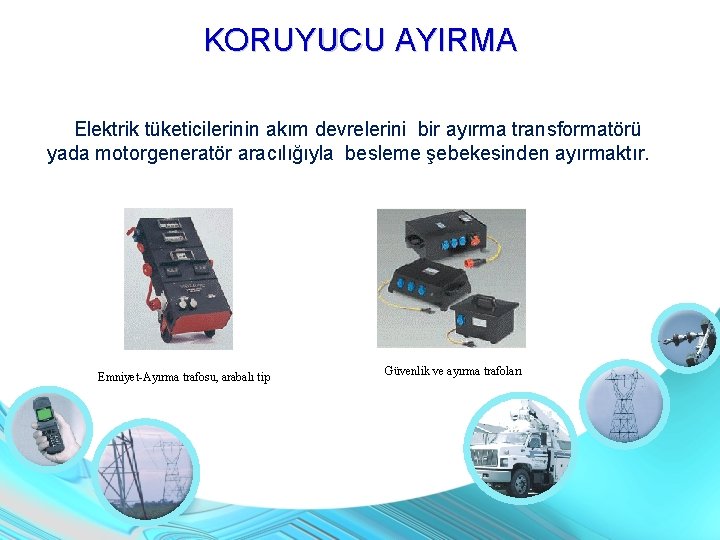 KORUYUCU AYIRMA

Elektrik tüketicilerinin akım devrelerini bir ayırma transformatörü yada motorgeneratör aracılığıyla besleme şebekesinden ayırmaktır.

Emniyet-Ayırma trafosu, arabalı tip

Güvenlik ve ayırma trafoları